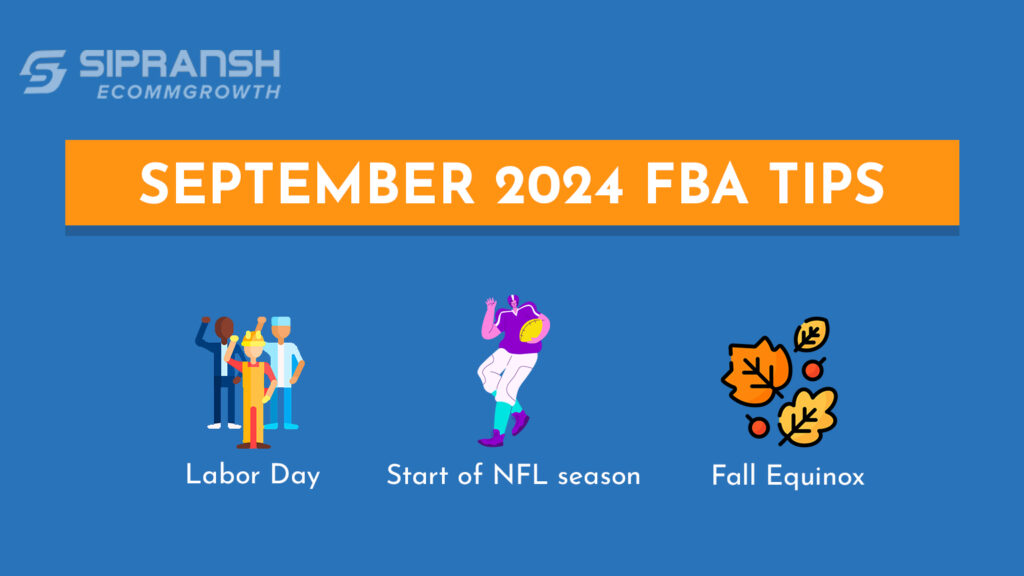 SIPRANSH
ECOMMGROWTH

SEPTEMBER 2024 FBA TIPS

Labor Day

Start of NFL season

Fall Equinox